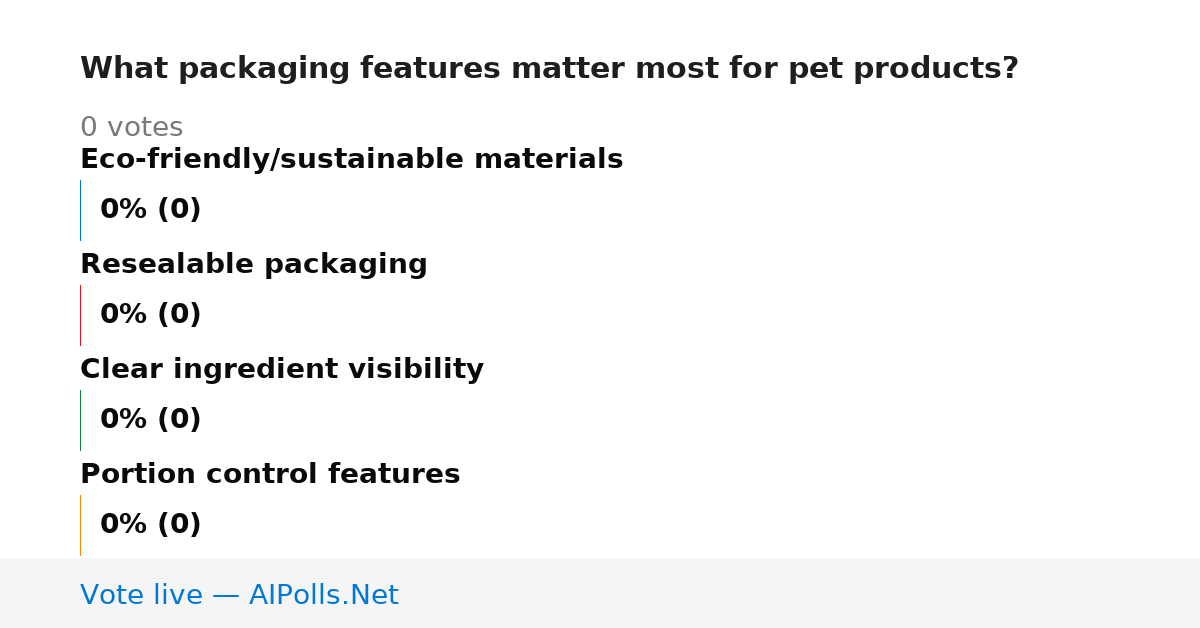 What packaging features matter most for pet products?

0 votes

Eco-friendly/sustainable materials

0% (0)

Resealable packaging

0% (0)

Clear ingredient visibility

0% (0)

Portion control features

0% (0)

Vote live — AIPolls.Net